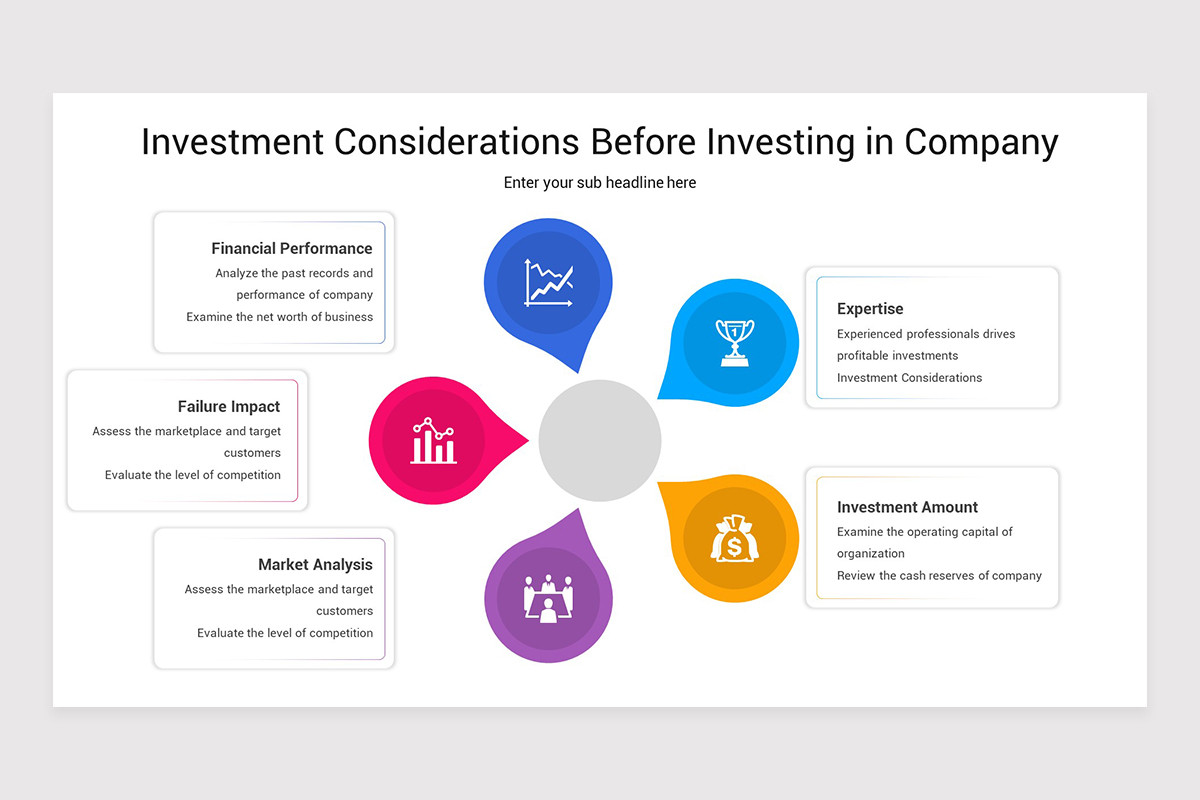 Investment Considerations Before Investing in Company

Enter your sub headline here

Financial Performance
Analyze the past records and performance of company
Examine the net worth of business

Failure Impact
Assess the marketplace and target customers
Evaluate the level of competition

Market Analysis
Assess the marketplace and target customers
Evaluate the level of competition

Expertise
Experienced professionals drives profitable investments
Investment Considerations

Investment Amount
Examine the operating capital of organization
Review the cash reserves of company